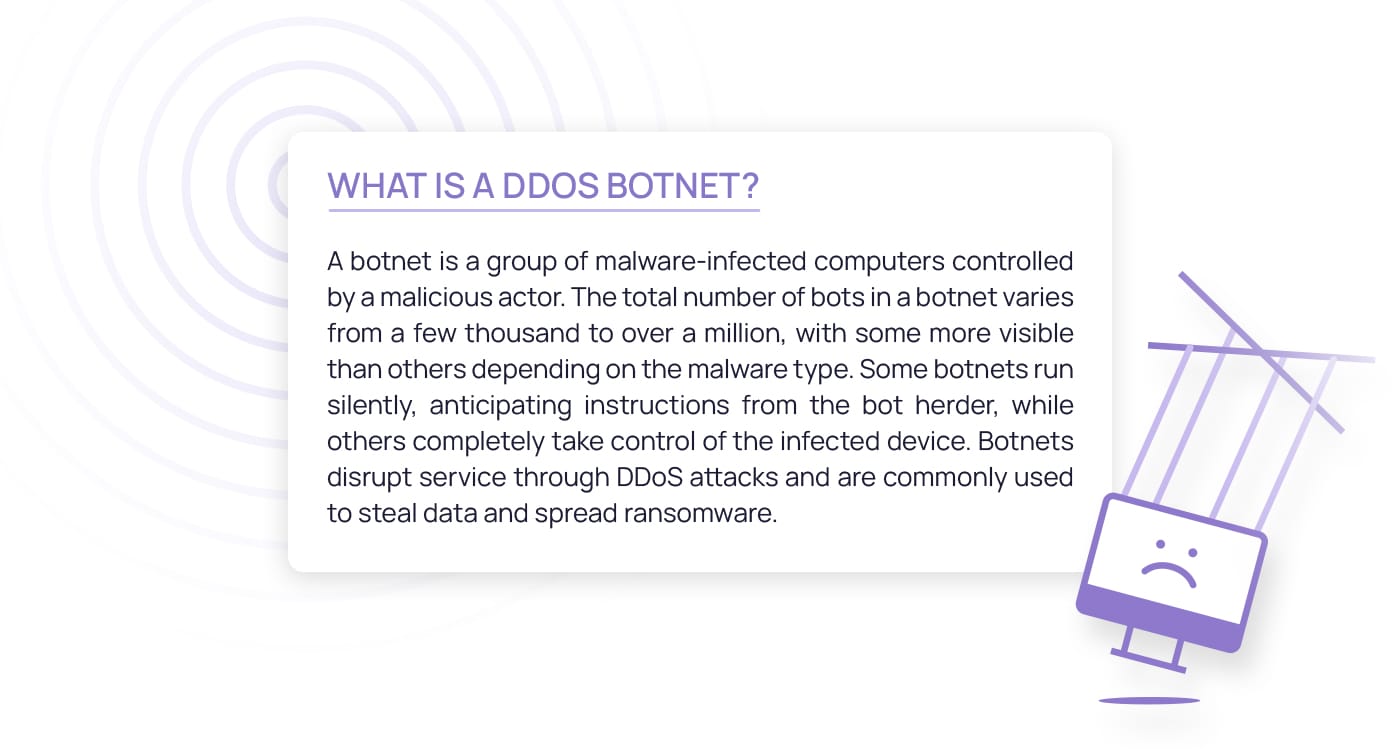 WHAT IS A DDOS BOTNET?

A botnet is a group of malware-infected computers controlled by a malicious actor. The total number of bots in a botnet varies from a few thousand to over a million, with some more visible than others depending on the malware type. Some botnets run silently, anticipating instructions from the bot herder, while others completely take control of the infected device. Botnets disrupt service through DDoS attacks and are commonly used to steal data and spread ransomware.